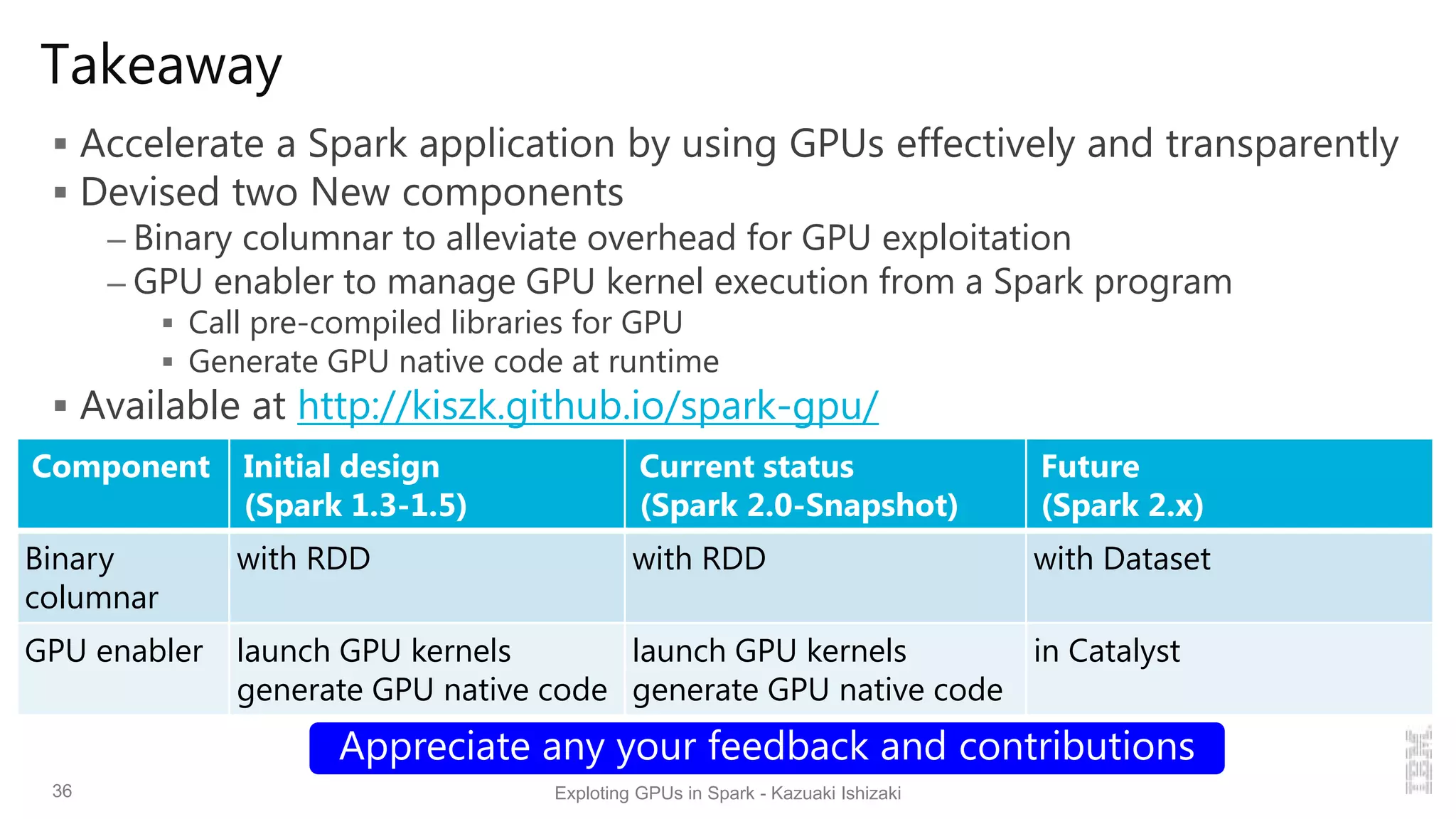 Takeaway

▪ Accelerate a Spark application by using GPUs effectively and transparently
▪ Devised two New components
– Binary columnar to alleviate overhead for GPU exploitation
– GPU enabler to manage GPU kernel execution from a Spark program
▪ Call pre-compiled libraries for GPU
▪ Generate GPU native code at runtime
▪ Available at http://kiszk.github.io/spark-gpu/

| Component | Initial design (Spark 1.3-1.5) | Current status (Spark 2.0-Snapshot) | Future (Spark 2.x) |
|---|---|---|---|
| Binary columnar | with RDD | with RDD | with Dataset |
| GPU enabler | launch GPU kernels generate GPU native code | launch GPU kernels generate GPU native code | in Catalyst |

Appreciate any your feedback and contributions

36

Exploting GPUs in Spark - Kazuaki Ishizaki

IBM